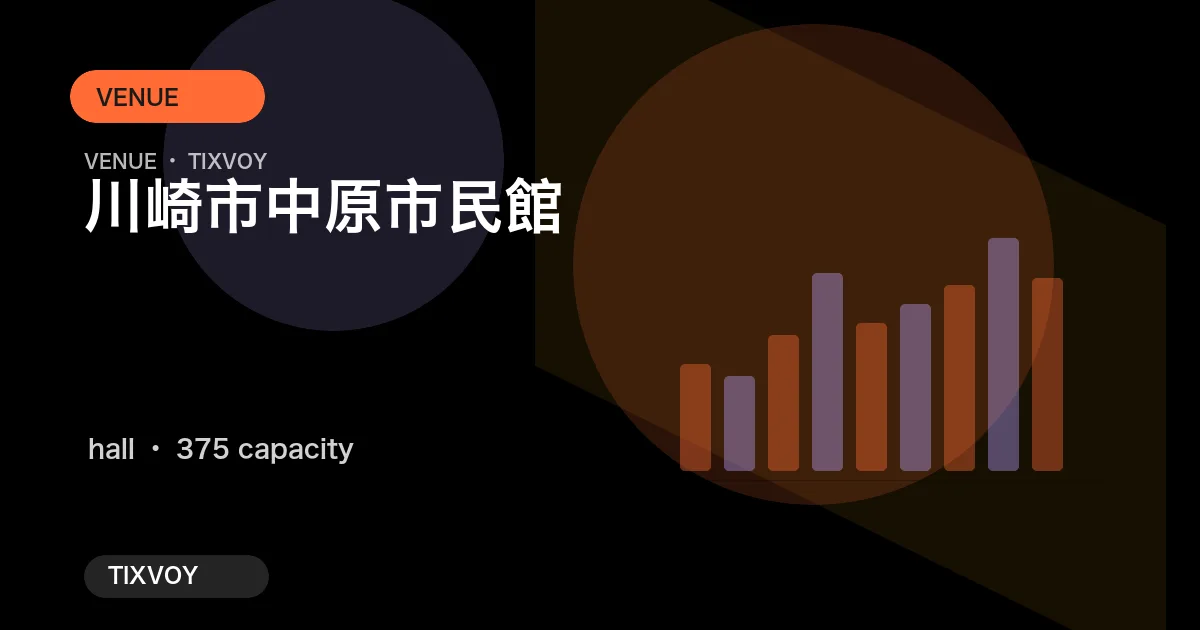 VENUE

VENUE ・ TIXVOY

川崎市中原市民館

hall ・ 375 capacity

TIXVOY